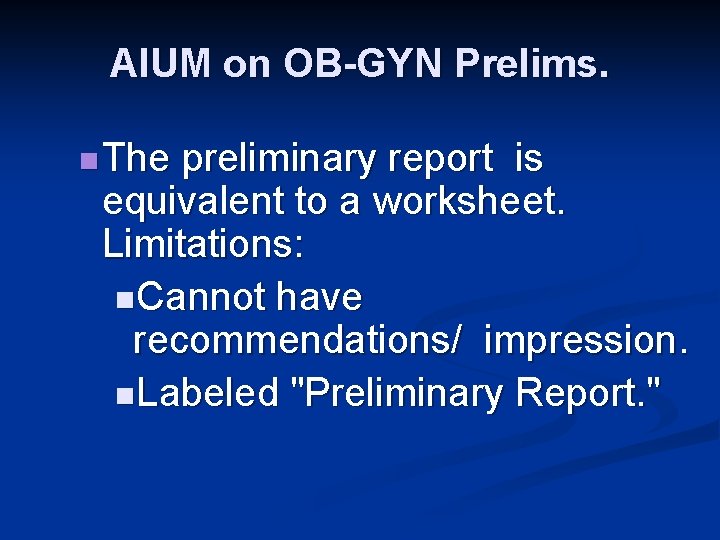 AIUM on OB-GYN Prelims.

The preliminary report is equivalent to a worksheet. Limitations:

Cannot have recommendations/ impression.

Labeled "Preliminary Report."